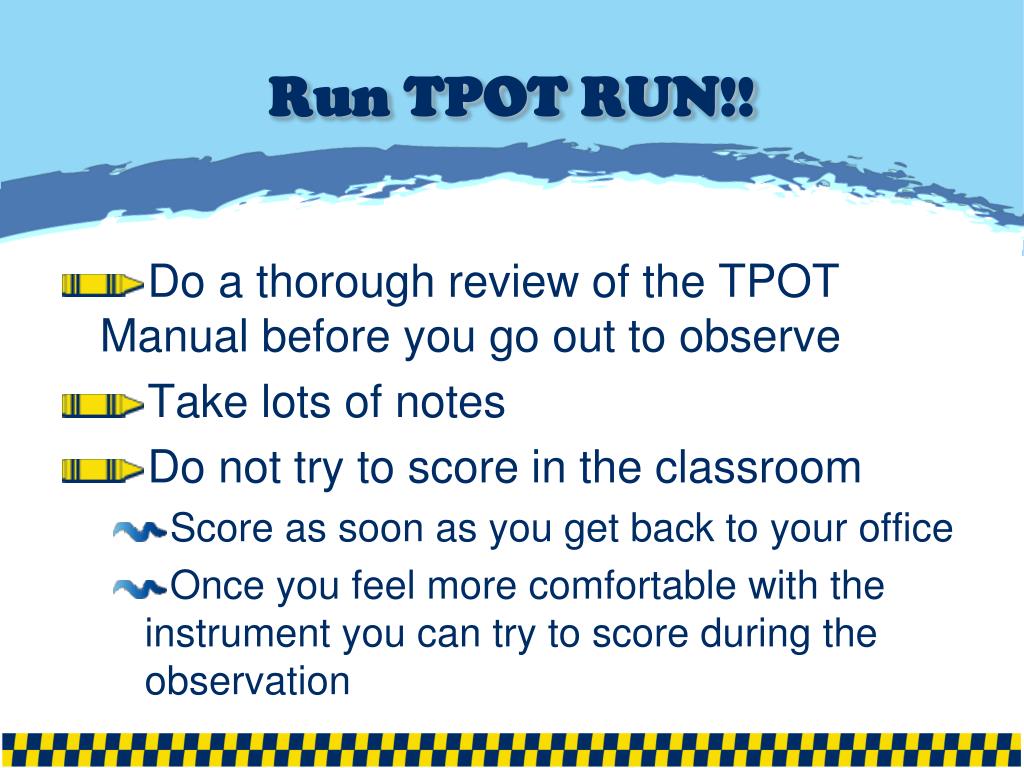 Run TPOT RUN!!

Do a thorough review of the TPOT Manual before you go out to observe

Take lots of notes

Do not try to score in the classroom

Score as soon as you get back to your office

Once you feel more comfortable with the instrument you can try to score during the observation